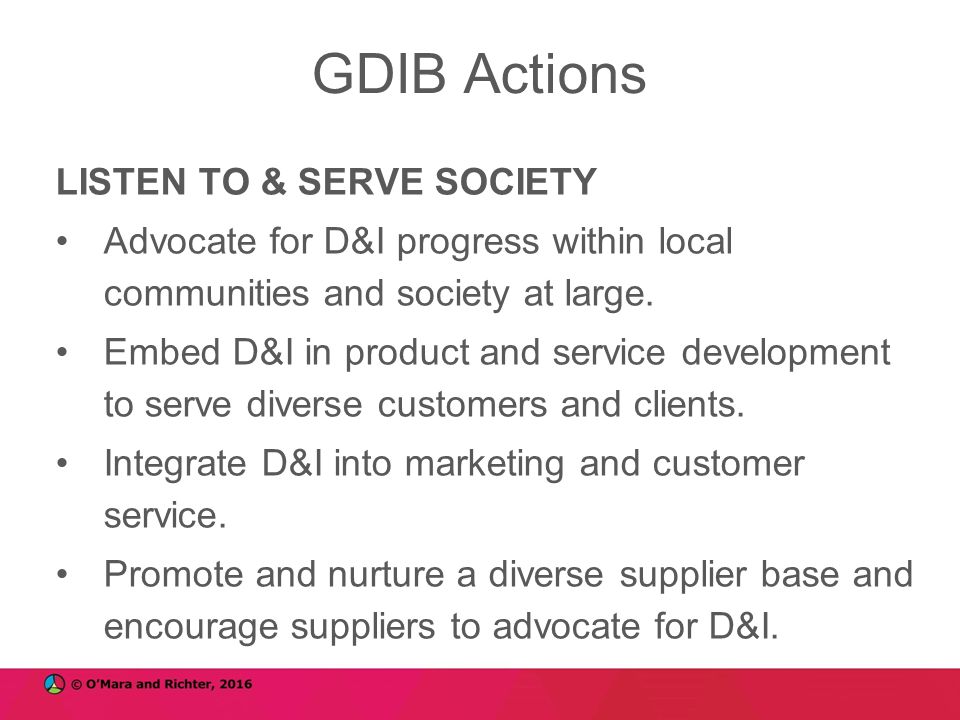 GDIB Actions

LISTEN TO & SERVE SOCIETY

• Advocate for D&I progress within local communities and society at large.
• Embed D&I in product and service development to serve diverse customers and clients.
• Integrate D&I into marketing and customer service.
• Promote and nurture a diverse supplier base and encourage suppliers to advocate for D&I.

© O'Mara and Richter, 2016